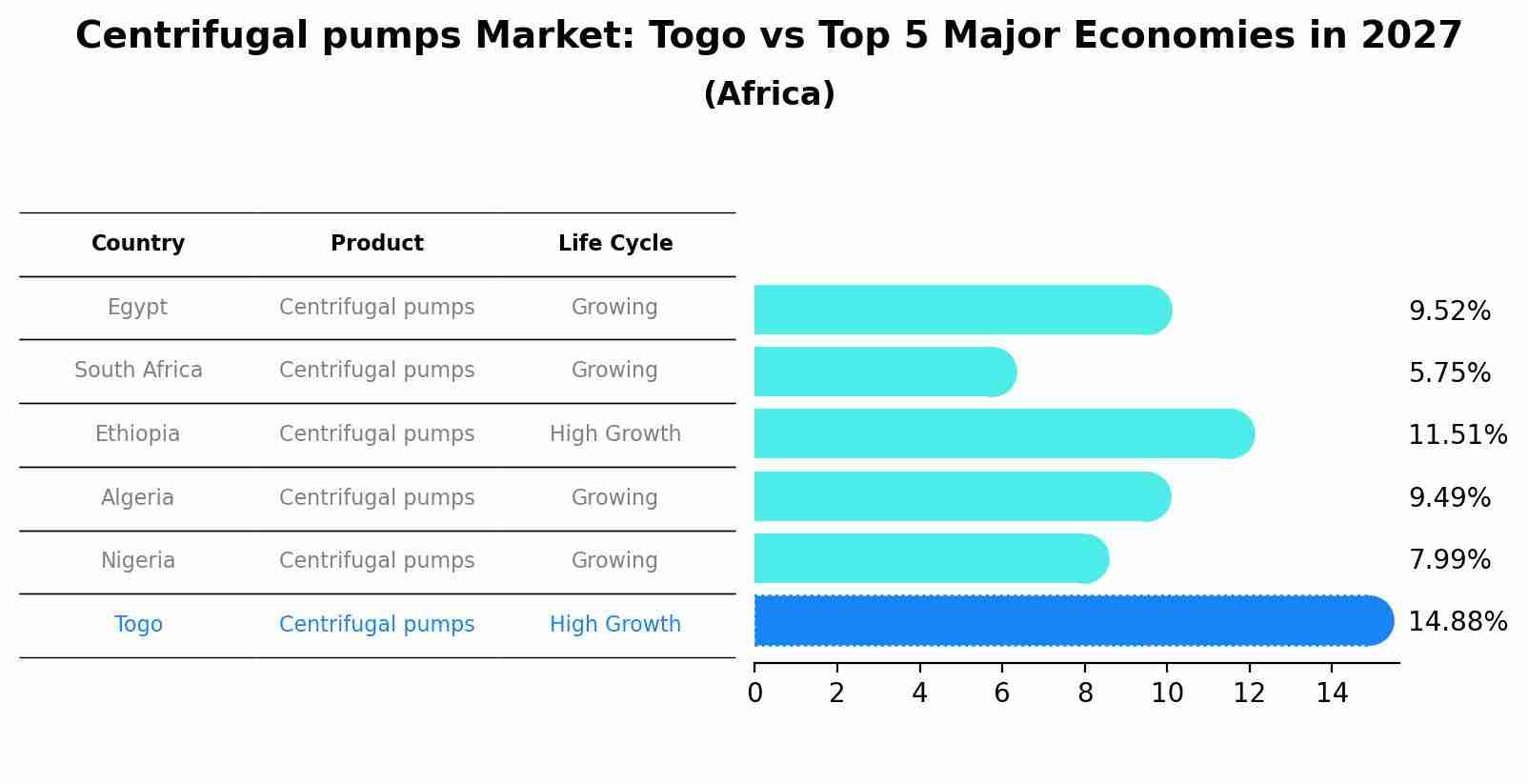 Centrifugal pumps Market: Togo vs Top 5 Major Economies in 2027
(Africa)

| Country | Product | Life Cycle |
|---|---|---|
| Egypt | Centrifugal pumps | Growing |
| South Africa | Centrifugal pumps | Growing |
| Ethiopia | Centrifugal pumps | High Growth |
| Algeria | Centrifugal pumps | Growing |
| Nigeria | Centrifugal pumps | Growing |
| Togo | Centrifugal pumps | High Growth |

9.52%
5.75%
11.51%
9.49%
7.99%
14.88%

0 2 4 6 8 10 12 14